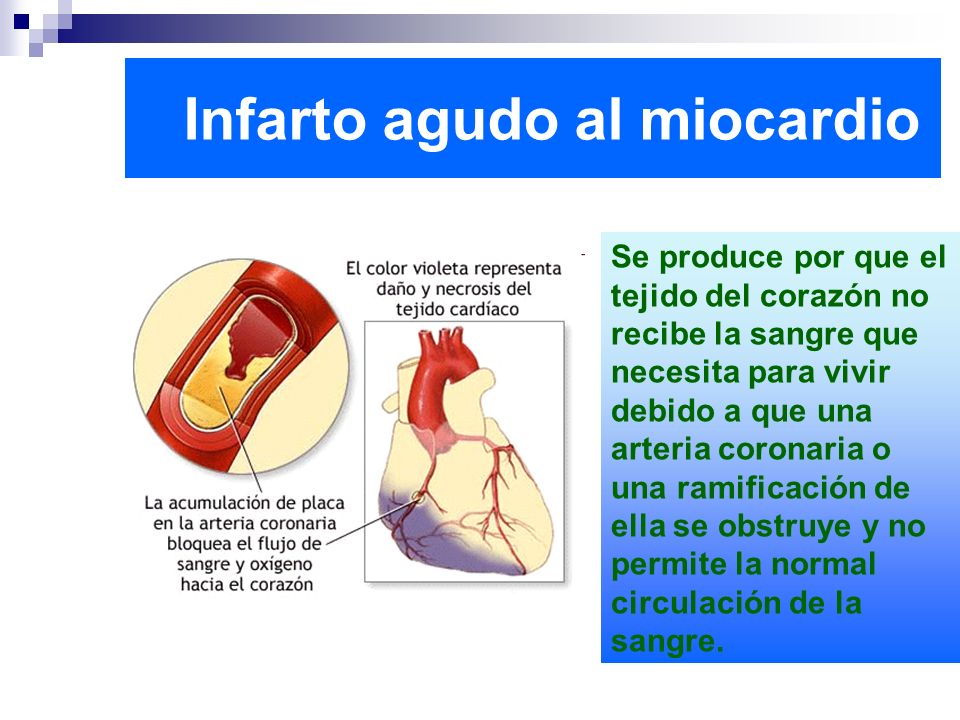 Infarto agudo al miocardio

El color violeta representa daño y necrosis del tejido cardíaco

La acumulación de placa en la arteria coronaria bloquea el flujo de sangre y oxígeno hacia el corazón

Se produce por que el tejido del corazón no recibe la sangre que necesita para vivir debido a que una arteria coronaria o una ramificación de ella se obstruye y no permite la normal circulación de la sangre.